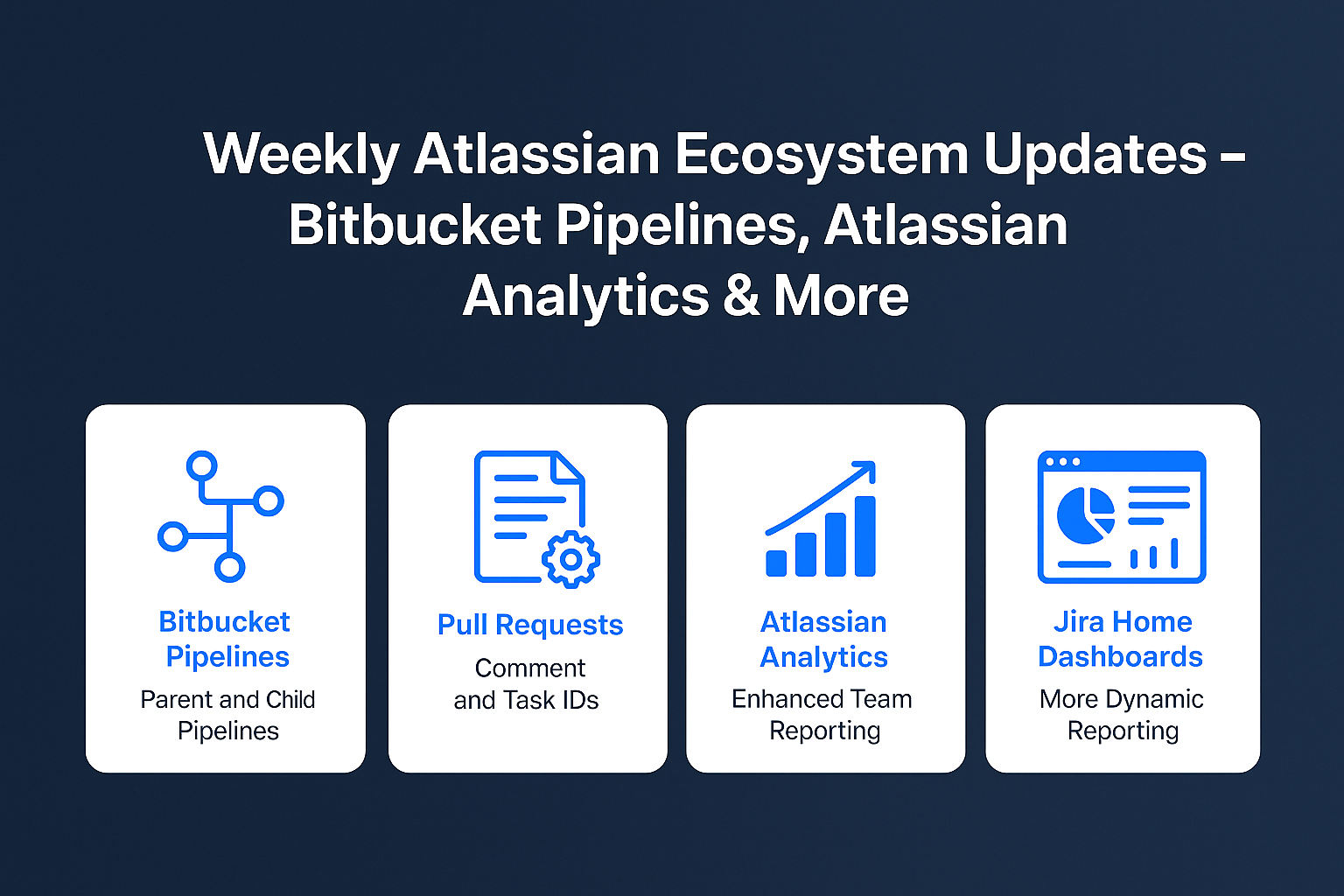 Weekly Atlassian Ecosystem Updates – Bitbucket Pipelines, Atlassian Analytics & More

Bitbucket Pipelines
Parent and Child Pipelines

Pull Requests
Comment and Task IDs

Atlassian Analytics
Enhanced Team Reporting

Jira Home Dashboards
More Dynamic Reporting